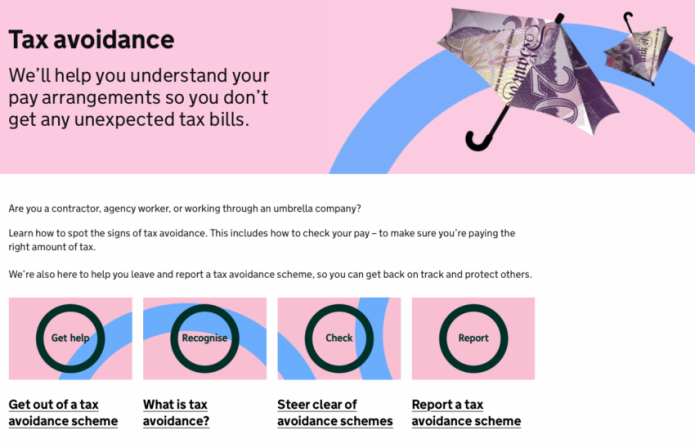 Tax avoidance

We'll help you understand your pay arrangements so you don't get any unexpected tax bills.

Are you a contractor, agency worker, or working through an umbrella company?

Learn how to spot the signs of tax avoidance. This includes how to check your pay – to make sure you're paying the right amount of tax.

We're also here to help you leave and report a tax avoidance scheme, so you can get back on track and protect others.

Get help

Recognise

Check

Report

Get out of a tax avoidance scheme

What is tax avoidance?

Steer clear of avoidance schemes

Report a tax avoidance scheme